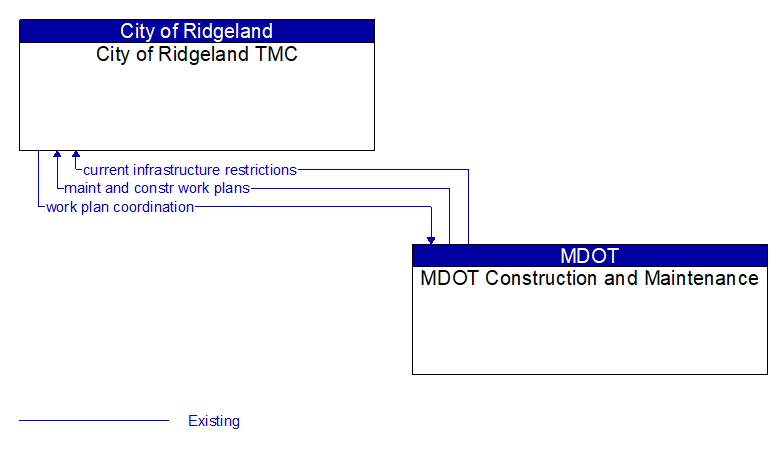 City of Ridgeland
City of Ridgeland TMC

current infrastructure restrictions
maint and constr work plans
work plan coordination

MDOT
MDOT Construction and Maintenance

Existing